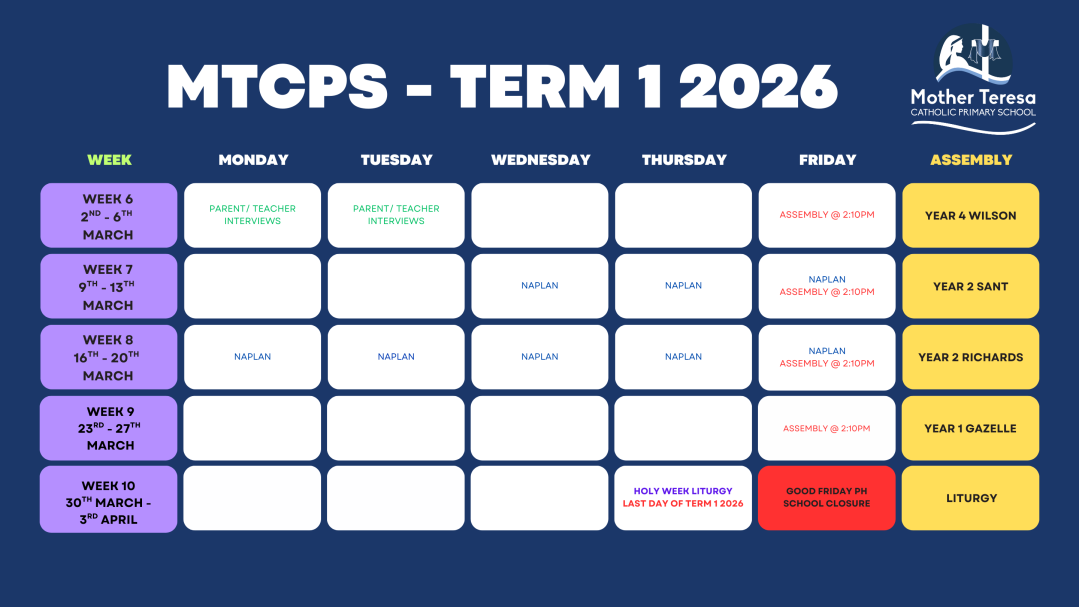 MTCPS - TERM 1 2026

Mother Teresa
CATHOLIC PRIMARY SCHOOL

| WEEK | MONDAY | TUESDAY | WEDNESDAY | THURSDAY | FRIDAY | ASSEMBLY |
|---|---|---|---|---|---|---|
| WEEK 6 $2^{ND}$ - $6^{TH}$ MARCH | PARENT/ TEACHER INTERVIEWS | PARENT/ TEACHER INTERVIEWS | | | ASSEMBLY @ 2:10PM | YEAR 4 WILSON |
| WEEK 7 $9^{TH}$ - $13^{TH}$ MARCH | | | NAPLAN | NAPLAN | NAPLAN ASSEMBLY @ 2:10PM | YEAR 2 SANT |
| WEEK 8 $16^{TH}$ - $20^{TH}$ MARCH | NAPLAN | NAPLAN | NAPLAN | NAPLAN | NAPLAN ASSEMBLY @ 2:10PM | YEAR 2 RICHARDS |
| WEEK 9 $23^{RD}$ - $27^{TH}$ MARCH | | | | | ASSEMBLY @ 2:10PM | YEAR 1 GAZELLE |
| WEEK 10 $30^{TH}$ MARCH - $3^{RD}$ APRIL | | | | HOLY WEEK LITURGY LAST DAY OF TERM 1 2026 | GOOD FRIDAY PH SCHOOL CLOSURE | LITURGY |